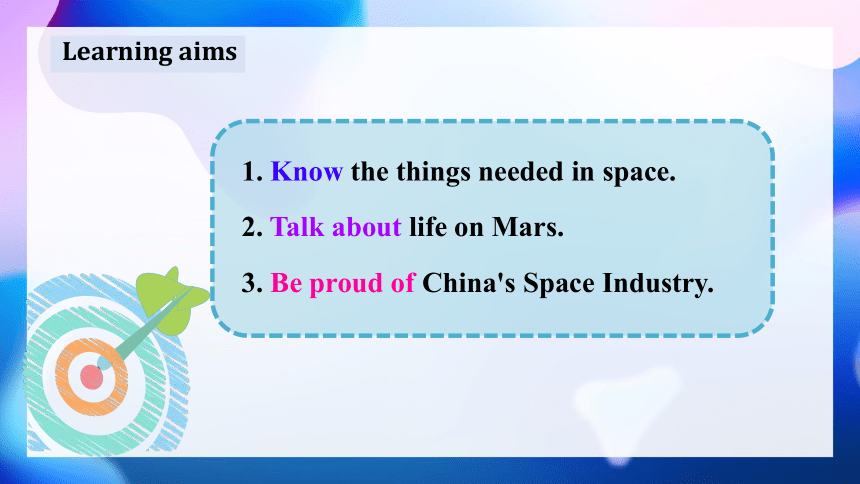 Learning aims

1. Know the things needed in space.

2. Talk about life on Mars.

3. Be proud of China's Space Industry.